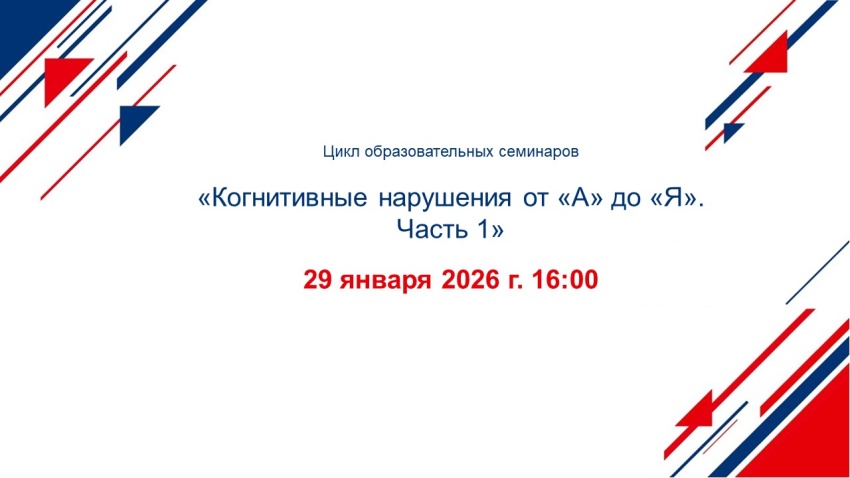 Цикл образовательных семинаров

«Когнитивные нарушения от «А» до «Я». Часть 1»

29 января 2026 г. 16:00